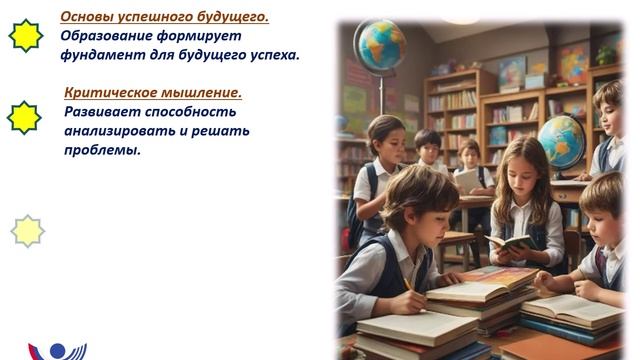 Основы успешного будущего.
Образование формирует фундамент для будущего успеха.

Критическое мышление.
Развивает способность анализировать и решать проблемы.